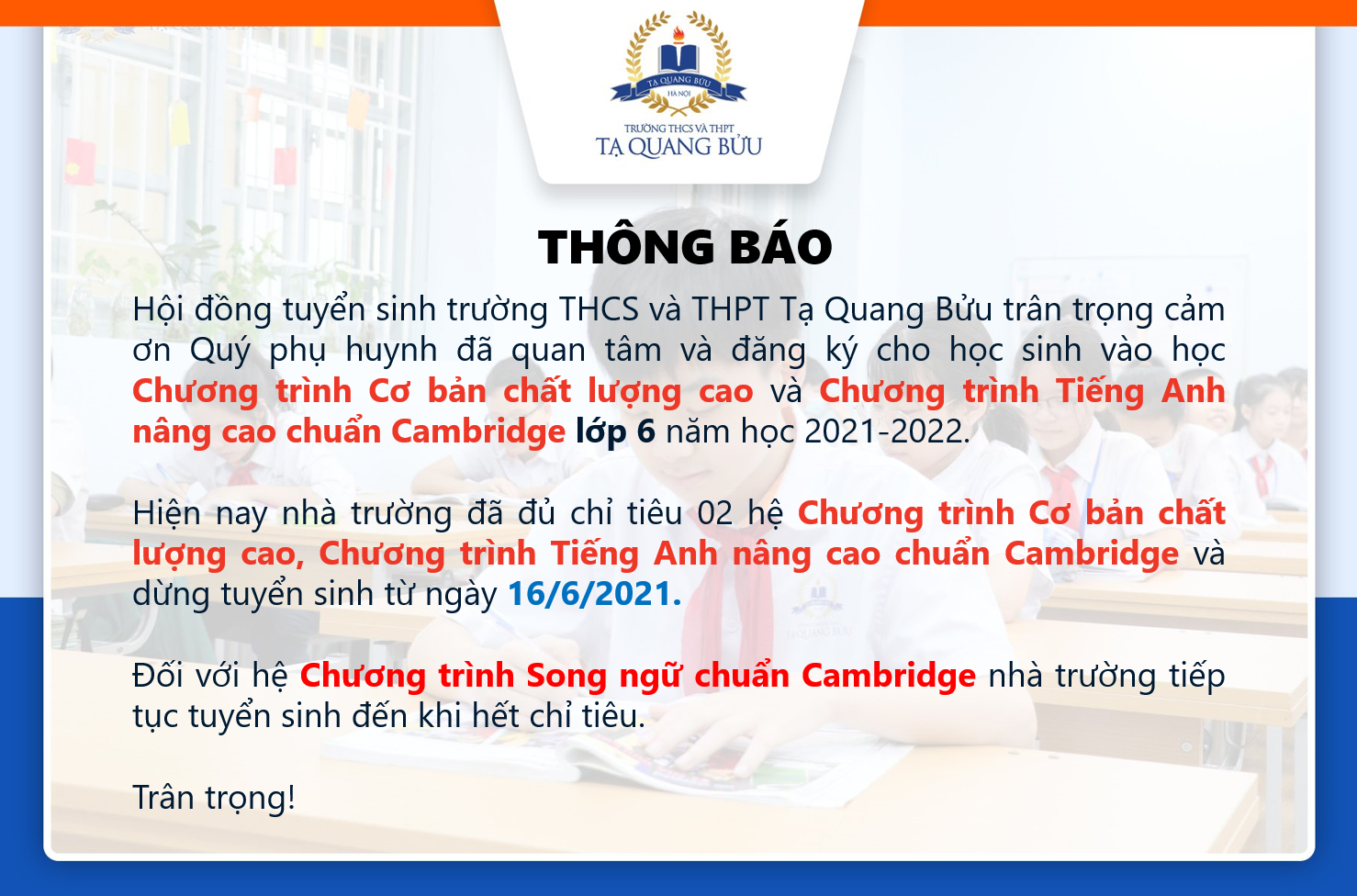 TẠ QUANG BỬU
HÀ NỘI
TRƯỜNG THCS VÀ THPT
TẠ QUANG BỬU

THÔNG BÁO

Hội đồng tuyển sinh trường THCS và THPT Tạ Quang Bửu trân trọng cảm ơn Quý phụ huynh đã quan tâm và đăng ký cho học sinh vào học Chương trình Cơ bản chất lượng cao và Chương trình Tiếng Anh nâng cao chuẩn Cambridge lớp 6 năm học 2021-2022.

Hiện nay nhà trường đã đủ chỉ tiêu 02 hệ Chương trình Cơ bản chất lượng cao, Chương trình Tiếng Anh nâng cao chuẩn Cambridge và dừng tuyển sinh từ ngày 16/6/2021.

Đối với hệ Chương trình Song ngữ chuẩn Cambridge nhà trường tiếp tục tuyển sinh đến khi hết chỉ tiêu.

Trân trọng!